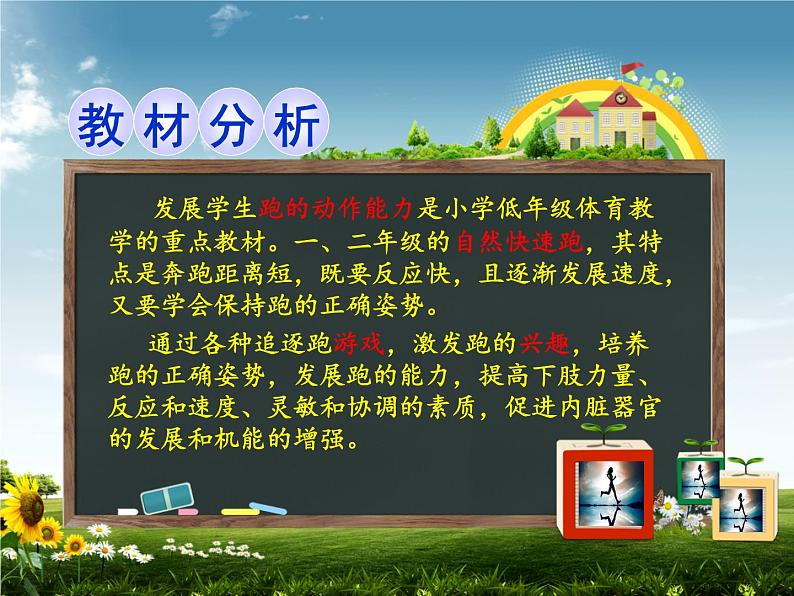 教材分析

发展学生跑的动作能力是小学低年级体育教学的重点教材。一、二年级的自然快速跑，其特点是奔跑距离短，既要反应快，且逐渐发展速度，又要学会保持跑的正确姿势。

通过各种追逐跑游戏，激发跑的兴趣，培养跑的正确姿势，发展跑的能力，提高下肢力量、反应和速度、灵敏和协调的素质，促进内脏器官的发展和机能的增强。